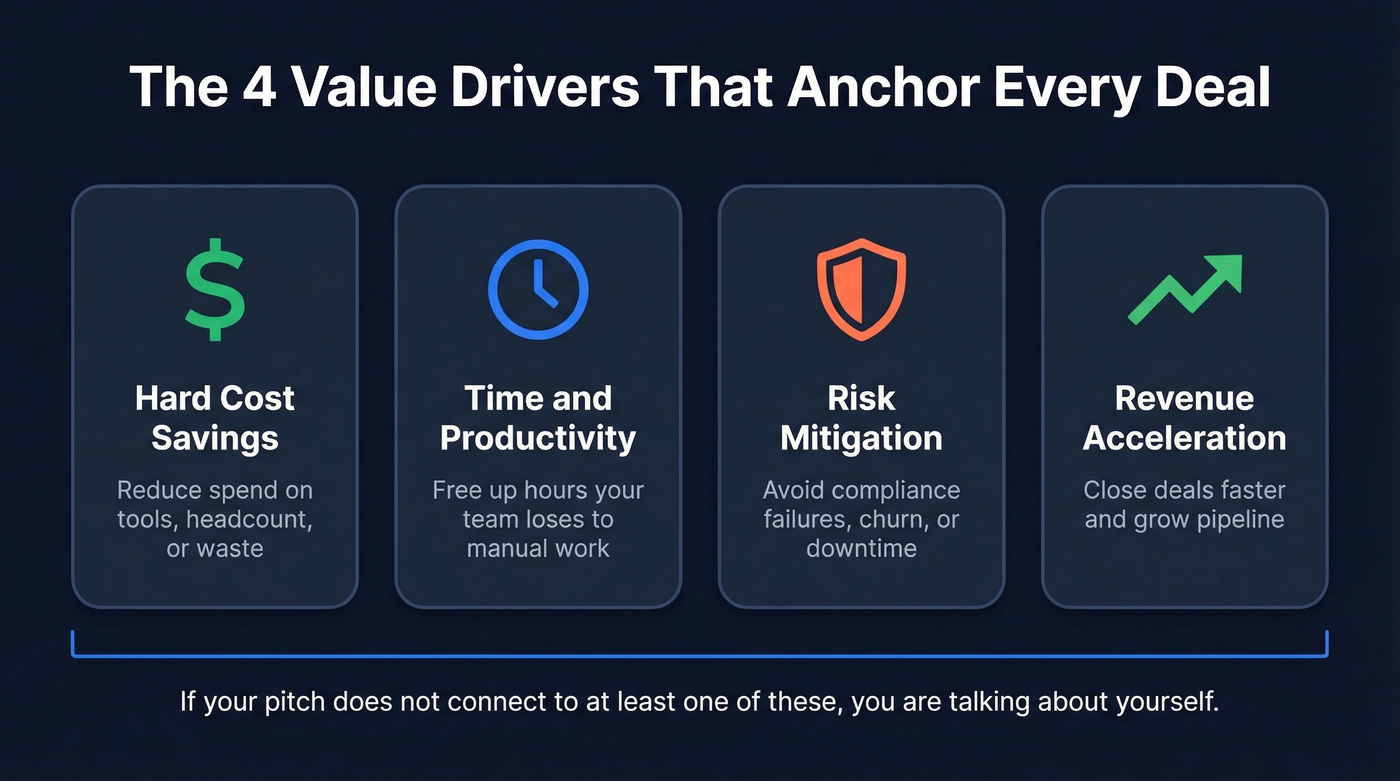 The 4 Value Drivers That Anchor Every Deal

$

Hard Cost Savings

Reduce spend on tools, headcount, or waste

Time and Productivity

Free up hours your team loses to manual work

Risk Mitigation

Avoid compliance failures, churn, or downtime

Revenue Acceleration

Close deals faster and grow pipeline

If your pitch does not connect to at least one of these, you are talking about yourself.